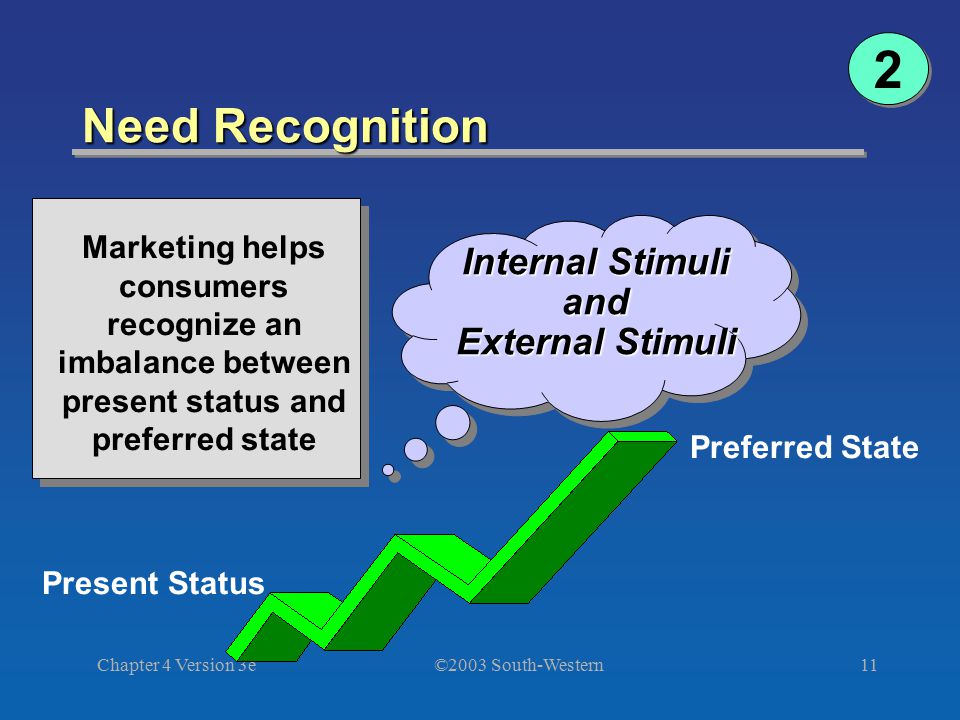 2

Need Recognition

Marketing helps consumers recognize an imbalance between present status and preferred state

Internal Stimuli and External Stimuli

Preferred State

Present Status

Chapter 4 Version 3e

©2003 South-Western

11